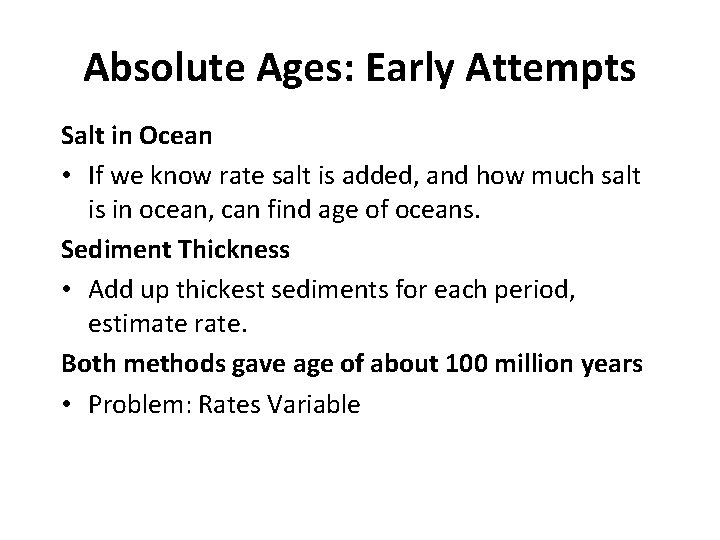 Absolute Ages: Early Attempts

Salt in Ocean

• If we know rate salt is added, and how much salt is in ocean, can find age of oceans.

Sediment Thickness

• Add up thickest sediments for each period, estimate rate.

Both methods gave age of about 100 million years

• Problem: Rates Variable